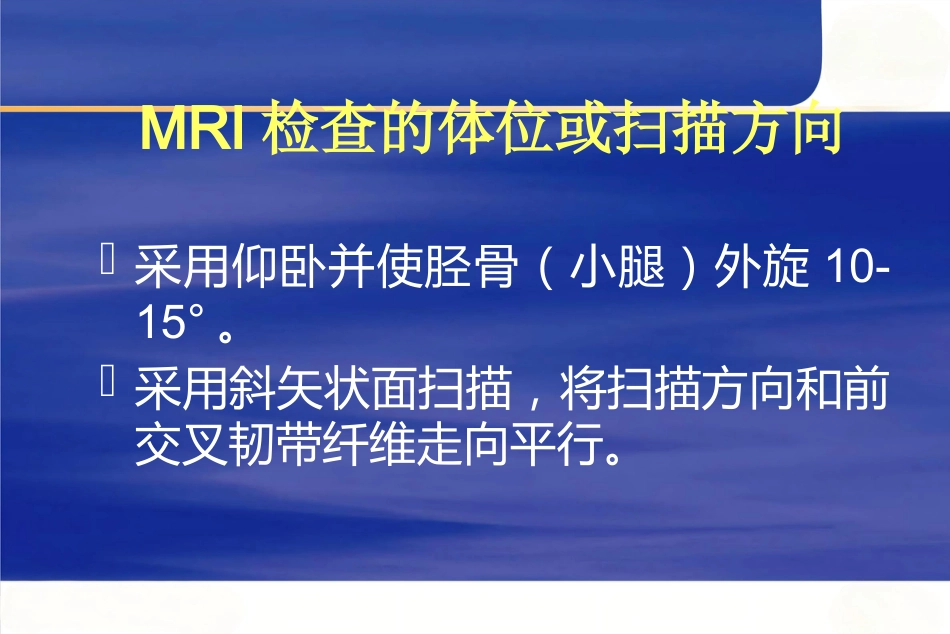 MRI 检查的体位或扫描方向

采用仰卧并使胫骨（小腿）外旋 10-15°。

采用斜矢状面扫描，将扫描方向和前交叉韧带纤维走向平行。